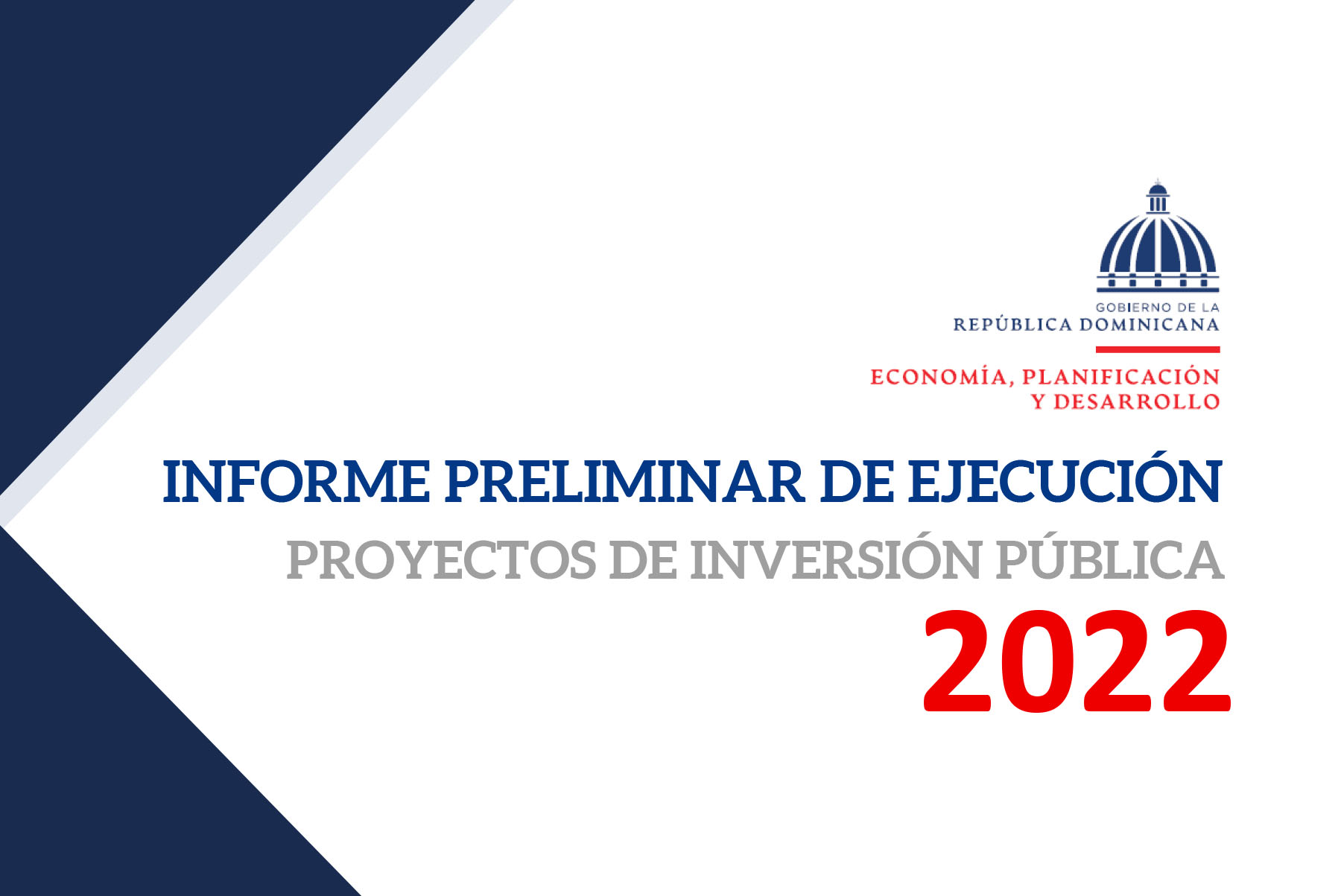 GOBIERNO DE LA
REPÚBLICA DOMINICANA

ECONOMÍA, PLANIFICACIÓN
Y DESARROLLO

INFORME PRELIMINAR DE EJECUCIÓN
PROYECTOS DE INVERSIÓN PÚBLICA
2022